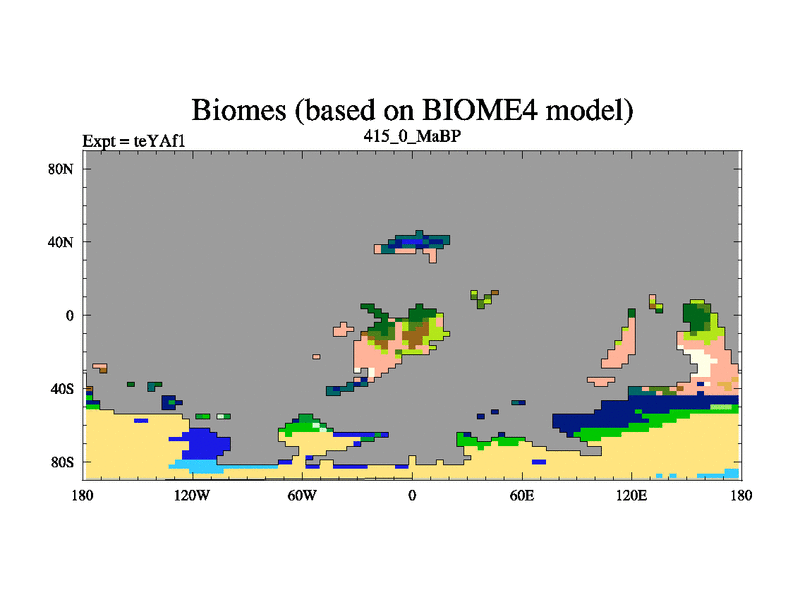 Biomes (based on BIOME4 model)

Expt = teYAf1

415_0_MaBP

80N
40N
0
40S
80S

180
120W
60W
0
60E
120E
180